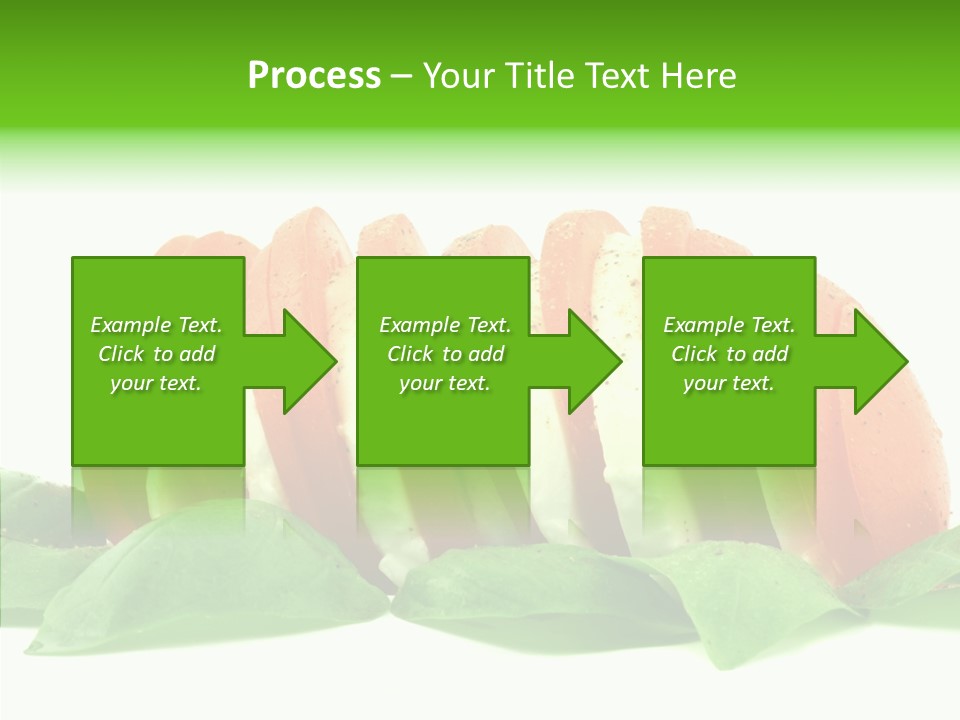 Process – Your Title Text Here

Example Text. Click to add your text.

Example Text. Click to add your text.

Example Text. Click to add your text.